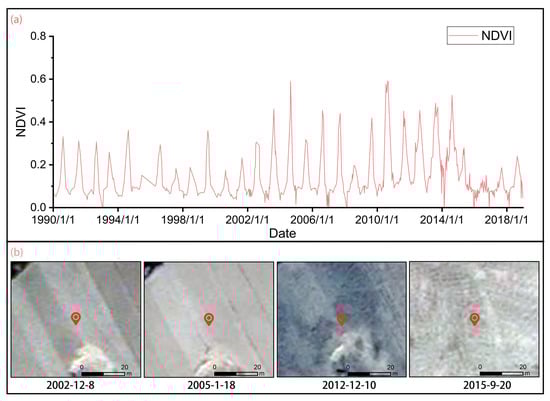 (a)

NDVI

0.8
0.6
0.4
0.2
0.0

NDVI

1990/1/1 1994/1/1 1998/1/1 2002/1/1 2006/1/1 2010/1/1 2014/1/1 2018/1/1

Date

(b)

0 20 m
2002-12-8

0 20 m
2005-1-18

0 20 m
2012-12-10

0 20 m
2015-9-20